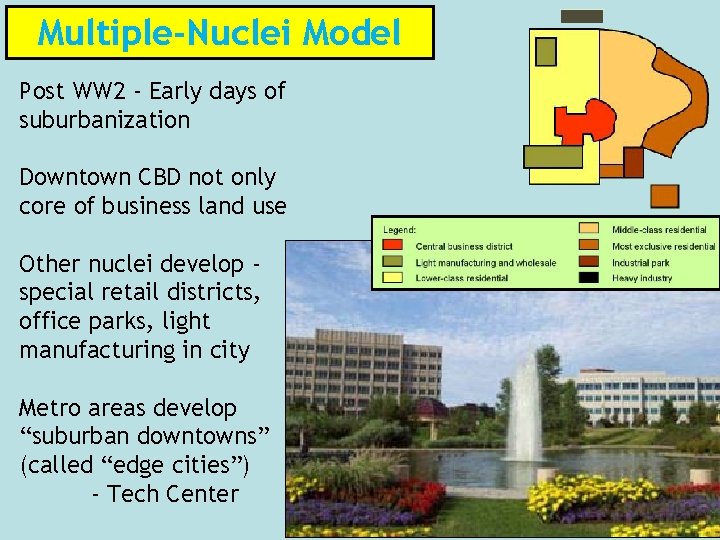 Multiple-Nuclei Model

Post WW2 - Early days of suburbanization

Downtown CBD not only core of business land use

Other nuclei develop - special retail districts, office parks, light manufacturing in city

Metro areas develop "suburban downtowns" (called "edge cities")
- Tech Center

Legend:
Central business district
Light manufacturing and wholesale
Lower-class residential
Middle-class residential
Most exclusive residential
Industrial park
Heavy industry